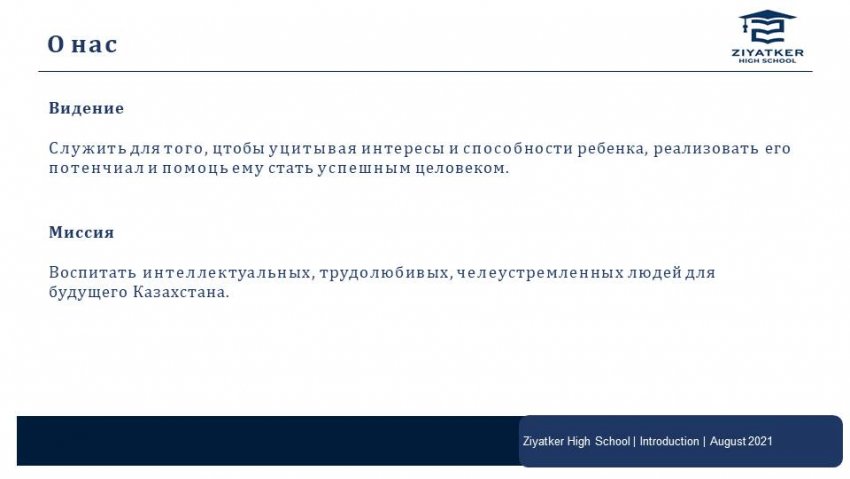 О нас

ZIYATKER HIGH SCHOOL

Видение

Служить для того, цтобы уцитывая интересы и способности ребенка, реализовать его потенчиал и помоць ему стать успешным целовеком.

Миссия

Воспитать интеллектуальных, трудолюбивых, челеустремленных людей для будущего Казахстана.

Ziyatker High School | Introduction | August 2021